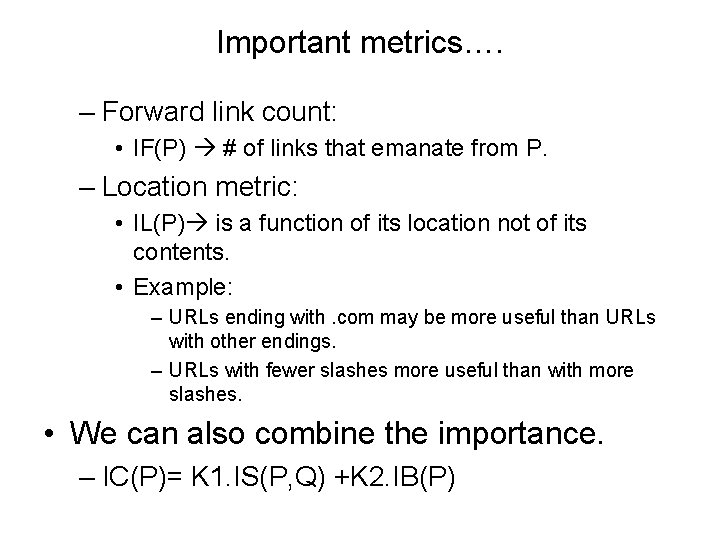 Important metrics….

– Forward link count:
• IF(P) → # of links that emanate from P.
– Location metric:
• IL(P)→ is a function of its location not of its contents.
• Example:
– URLs ending with .com may be more useful than URLs with other endings.
– URLs with fewer slashes more useful than with more slashes.

• We can also combine the importance.
– IC(P)= K1.IS(P,Q) +K2.IB(P)